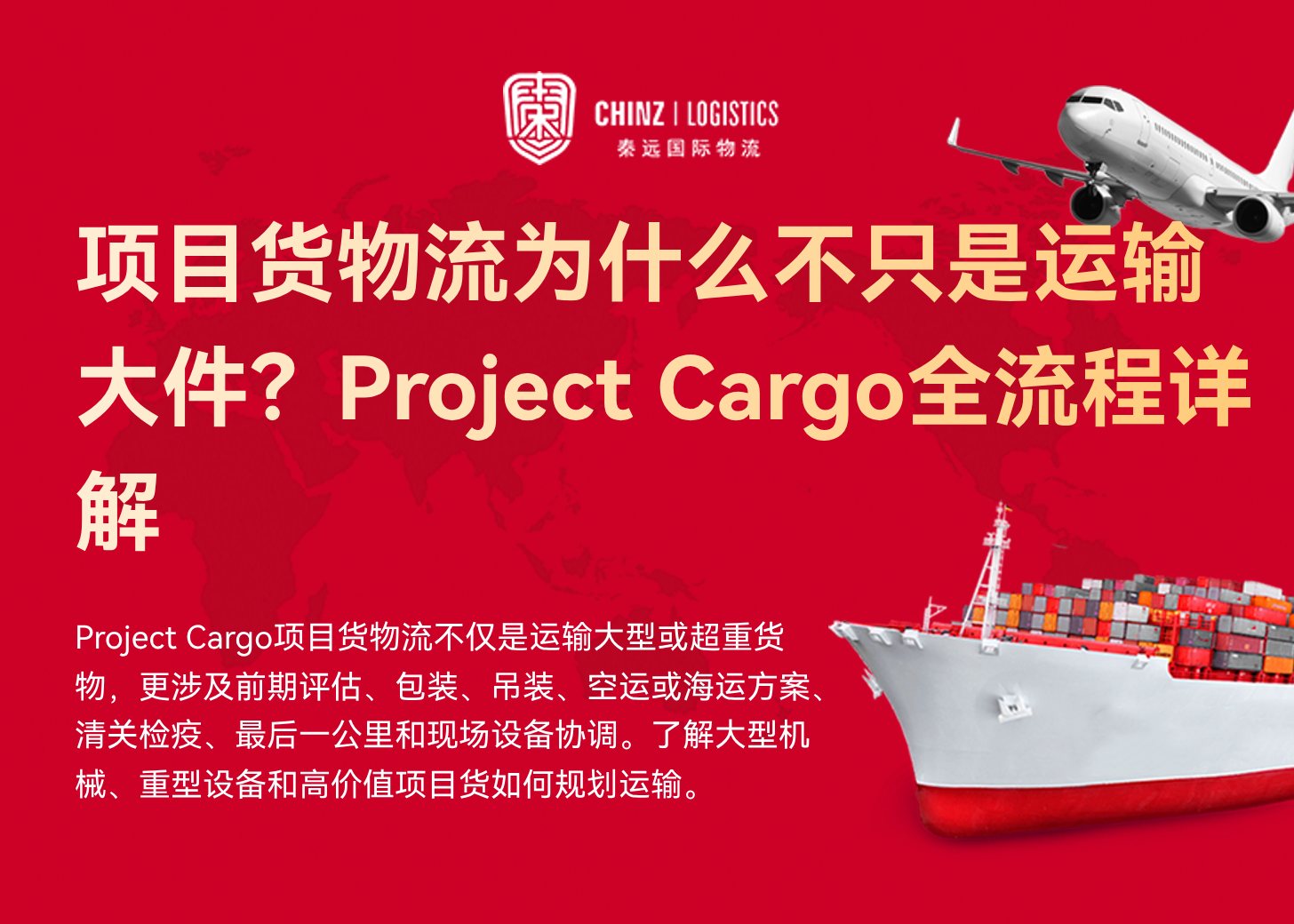 CHINZ | LOGISTICS
秦远国际物流

项目货物流为什么不只是运输大件？Project Cargo全流程详解

Project Cargo项目货物流不仅是运输大型或超重货物，更涉及前期评估、包装、吊装、空运或海运方案、清关检疫、最后一公里和现场设备协调。了解大型机械、重型设备和高价值项目货如何规划运输。